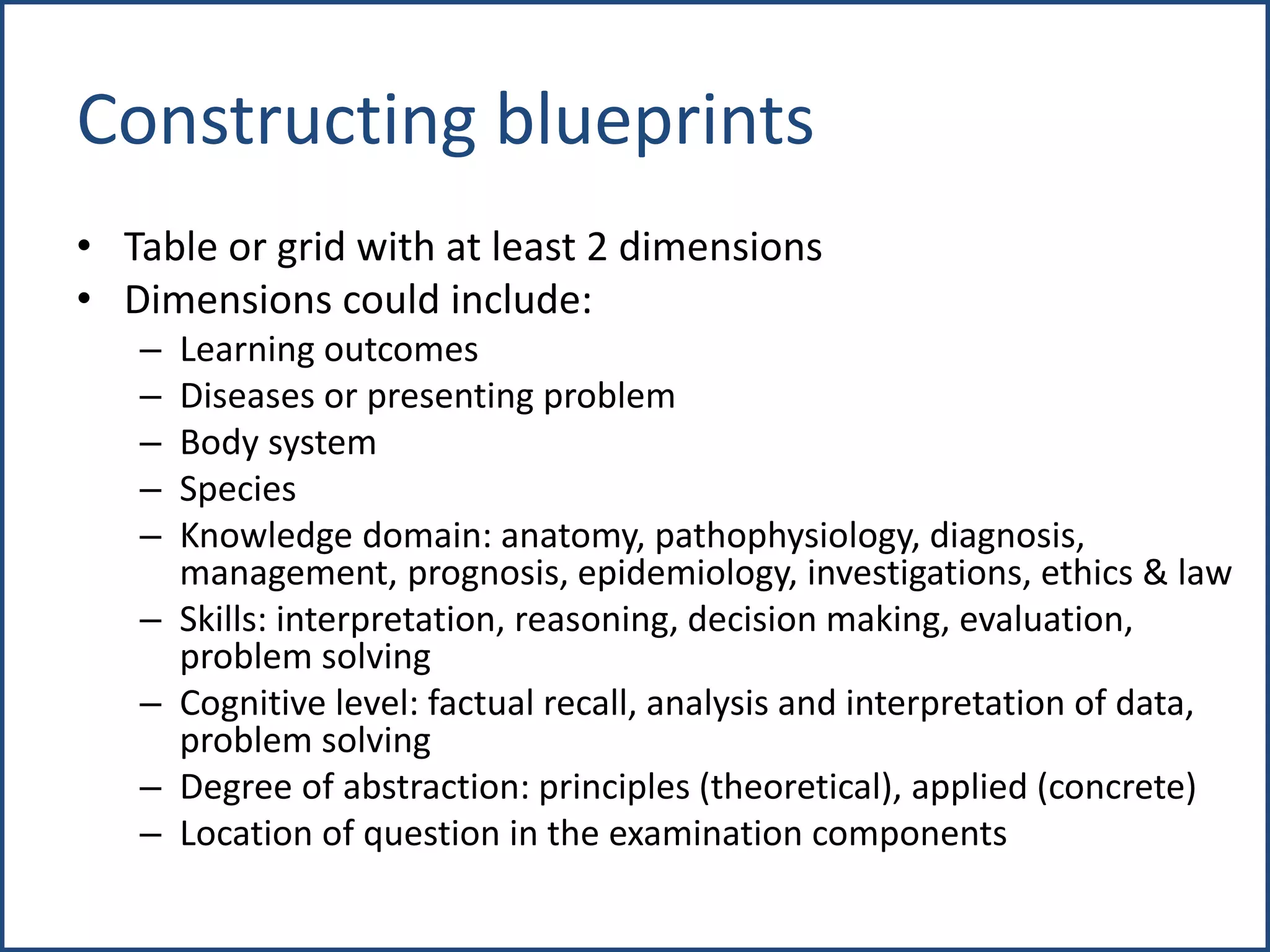 Constructing blueprints

• Table or grid with at least 2 dimensions
• Dimensions could include:
– Learning outcomes
– Diseases or presenting problem
– Body system
– Species
– Knowledge domain: anatomy, pathophysiology, diagnosis, management, prognosis, epidemiology, investigations, ethics & law
– Skills: interpretation, reasoning, decision making, evaluation, problem solving
– Cognitive level: factual recall, analysis and interpretation of data, problem solving
– Degree of abstraction: principles (theoretical), applied (concrete)
– Location of question in the examination components